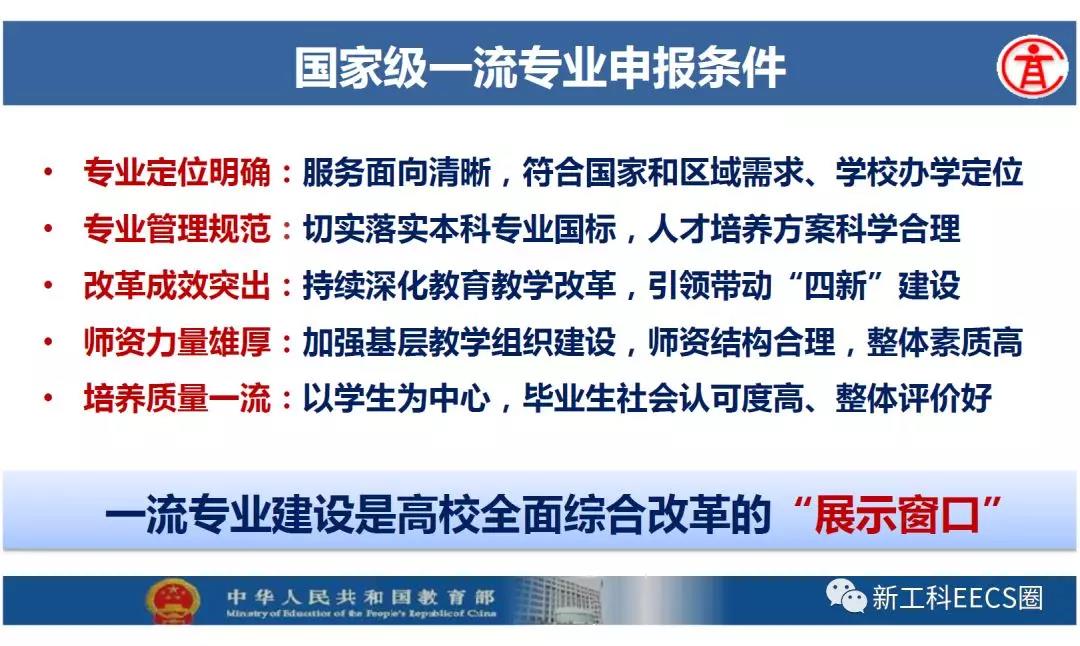 国家级一流专业申报条件

• 专业定位明确：服务面向清晰，符合国家和区域需求、学校办学定位
• 专业管理规范：切实落实本科专业国标，人才培养方案科学合理
• 改革成效突出：持续深化教育教学改革，引领带动“四新”建设
• 师资力量雄厚：加强基层教学组织建设，师资结构合理，整体素质高
• 培养质量一流：以学生为中心，毕业生社会认可度高、整体评价好

一流专业建设是高校全面综合改革的“展示窗口”

中华人民共和国教育部
Ministry of Education of the People's Republic of China

新工科EECS圈